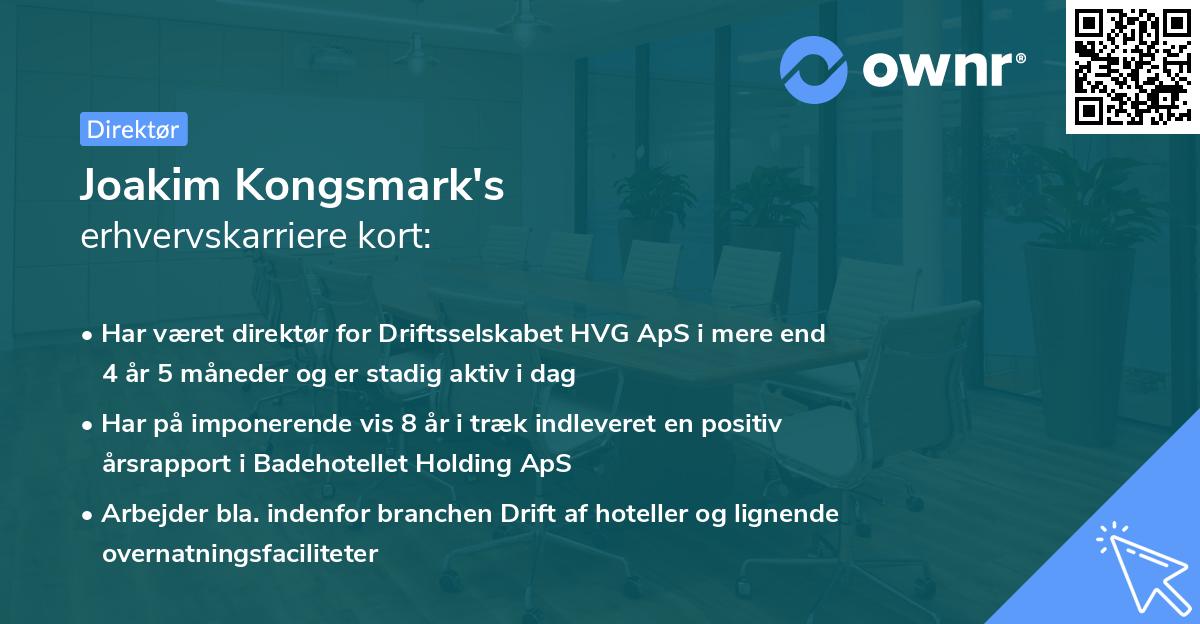 ownr®

Direktør

Joakim Kongsmark's
erhvervskarriere kort:

• Har været direktør for Driftsselskabet HVG ApS i mere end 4 år 5 måneder og er stadig aktiv i dag
• Har på imponerende vis 8 år i træk indleveret en positiv årsrapport i Badehotellet Holding ApS
• Arbejder bla. indenfor branchen Drift af hoteller og lignende overnatningsfaciliteter